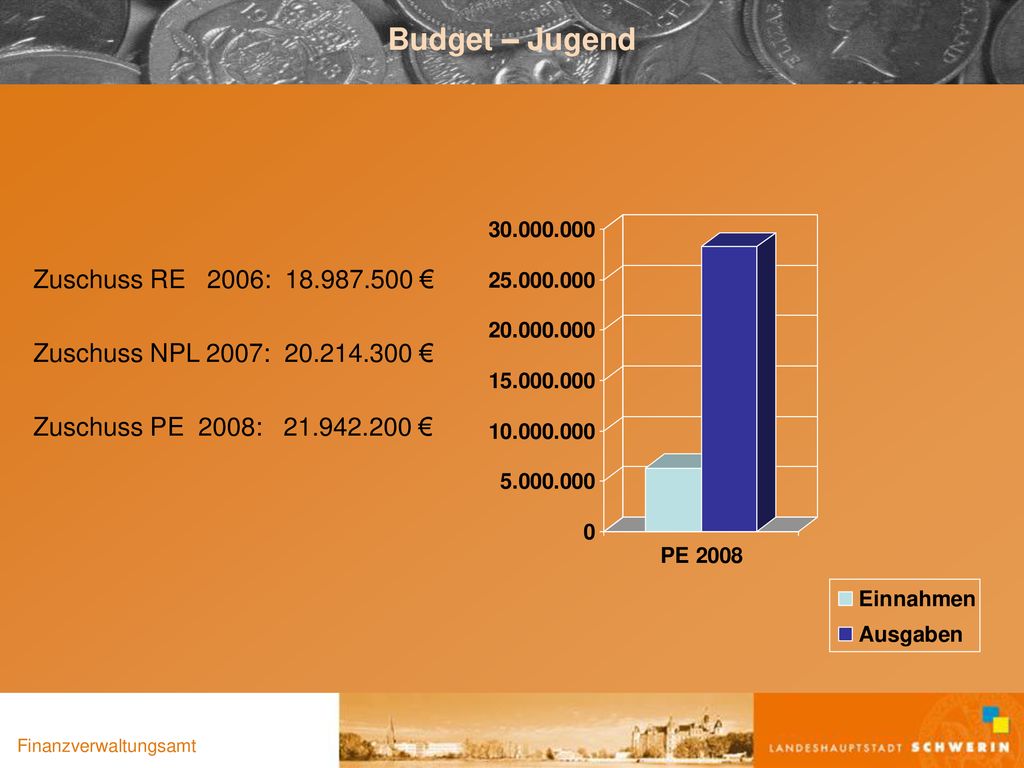 Budget – Jugend

Zuschuss RE 2006: 18.987.500 €

Zuschuss NPL 2007: 20.214.300 €

Zuschuss PE 2008: 21.942.200 €

30.000.000
25.000.000
20.000.000
15.000.000
10.000.000
5.000.000
0

PE 2008

Einnahmen
Ausgaben

Finanzverwaltungsamt

LANDESHAUPTSTADT SCHWERIN